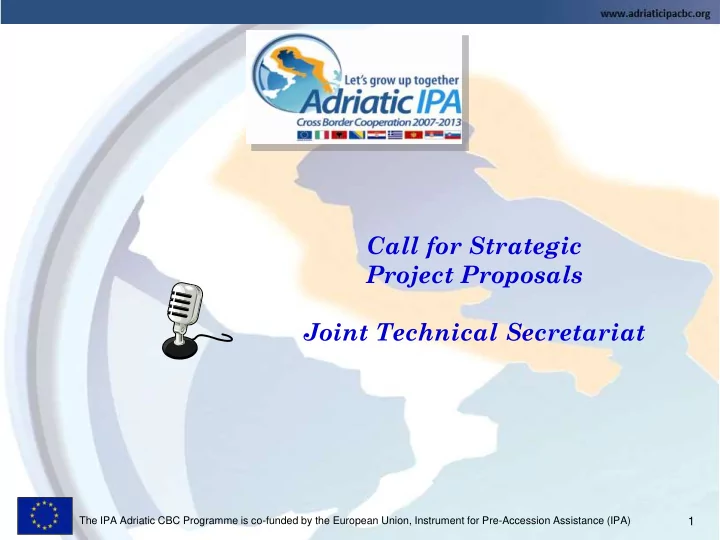 www.adriaticipacbc.org

Let's grow up together
Adriatic IPA
Cross Border Cooperation 2007-2013

Call for Strategic Project Proposals

Joint Technical Secretariat

The IPA Adriatic CBC Programme is co-funded by the European Union, Instrument for Pre-Accession Assistance (IPA)

1